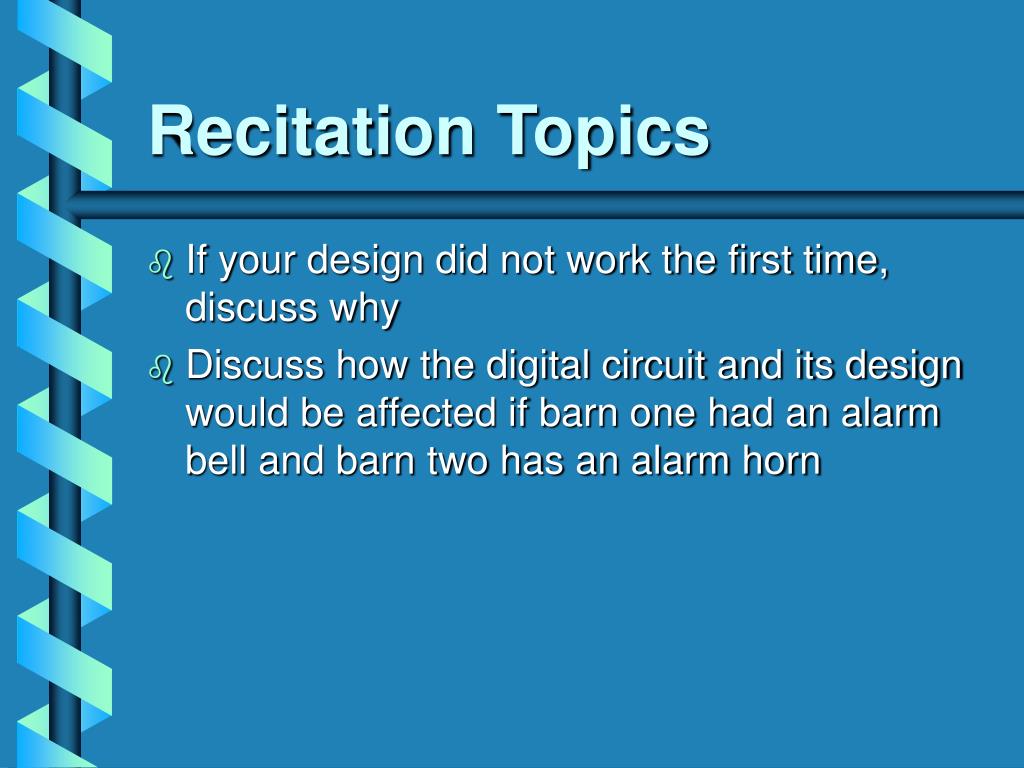 Recitation Topics

- If your design did not work the first time, discuss why
- Discuss how the digital circuit and its design would be affected if barn one had an alarm bell and barn two has an alarm horn